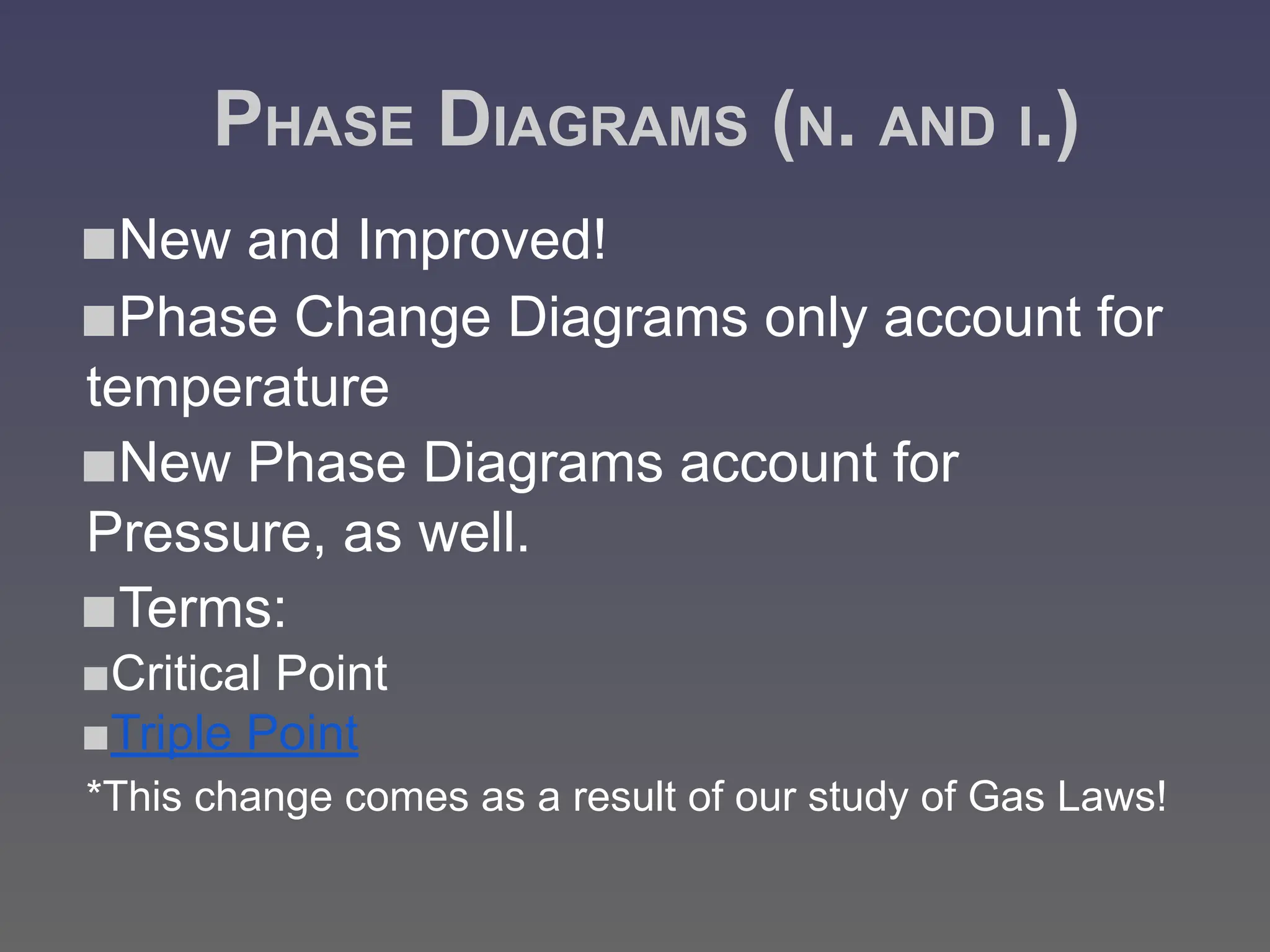 PHASE DIAGRAMS (N. AND I.)

■New and Improved!

■Phase Change Diagrams only account for temperature

■New Phase Diagrams account for Pressure, as well.

■Terms:

■Critical Point

■Triple Point

*This change comes as a result of our study of Gas Laws!